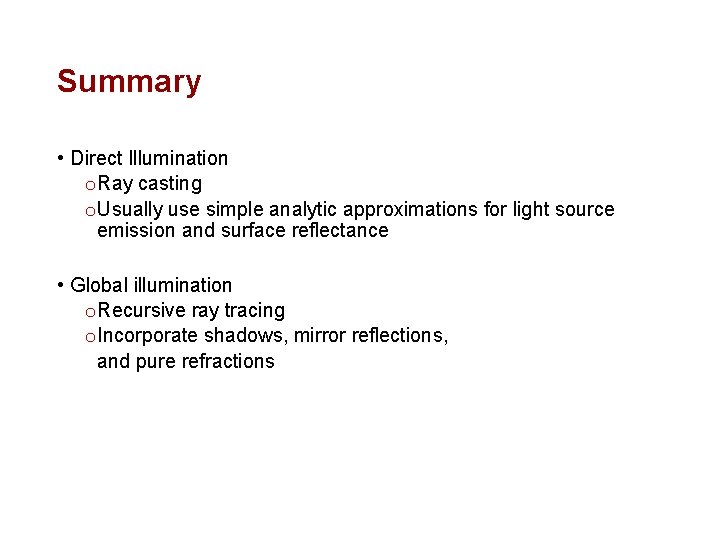 Summary

• Direct Illumination
o Ray casting
o Usually use simple analytic approximations for light source emission and surface reflectance

• Global illumination
o Recursive ray tracing
o Incorporate shadows, mirror reflections, and pure refractions